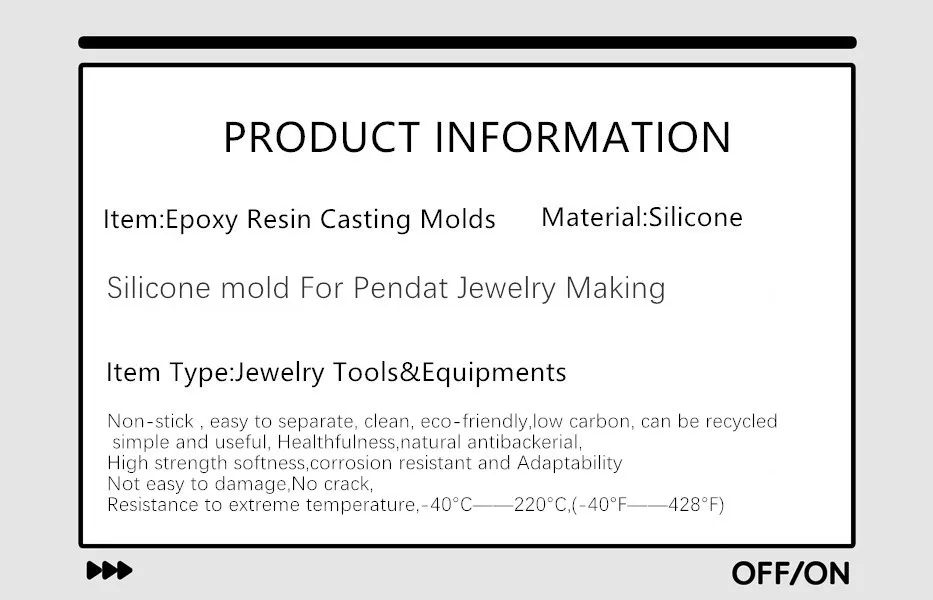 PRODUCT INFORMATION

Item:Epoxy Resin Casting Molds

Material:Silicone

Silicone mold For Pendat Jewelry Making

Item Type:Jewelry Tools&Equipments

Non-stick , easy to separate, clean, eco-friendly,low carbon, can be recycled
simple and useful, Healthfulness,natural antibackerial,
High strength softness,corrosion resistant and Adaptability
Not easy to damage,No crack,
Resistance to extreme temperature,-40°C——220°C,(-40°F——428°F)

OFF/ON